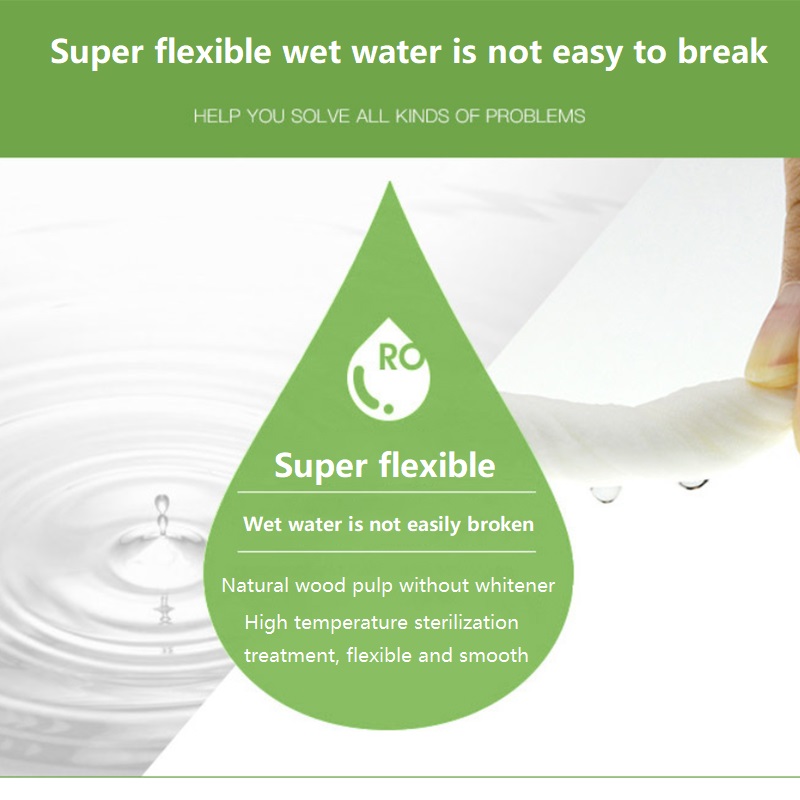 Super flexible wet water is not easy to break

HELP YOU SOLVE ALL KINDS OF PROBLEMS

RO

Super flexible

Wet water is not easily broken

Natural wood pulp without whitener
High temperature sterilization treatment, flexible and smooth